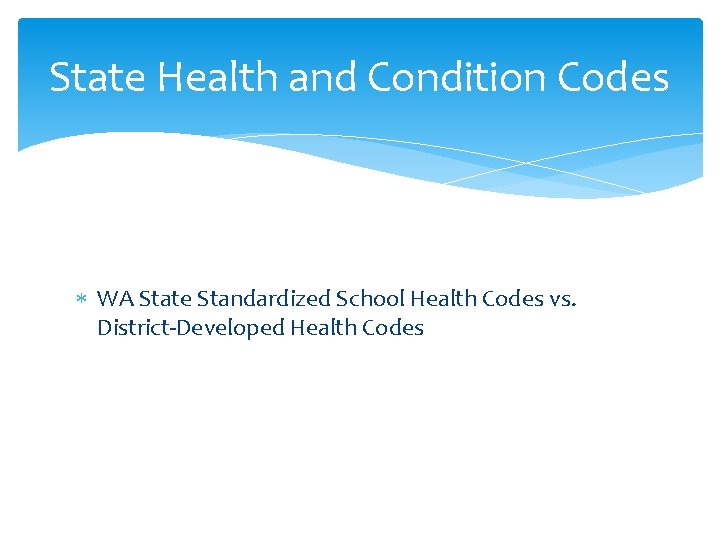 State Health and Condition Codes

* WA State Standardized School Health Codes vs. District-Developed Health Codes